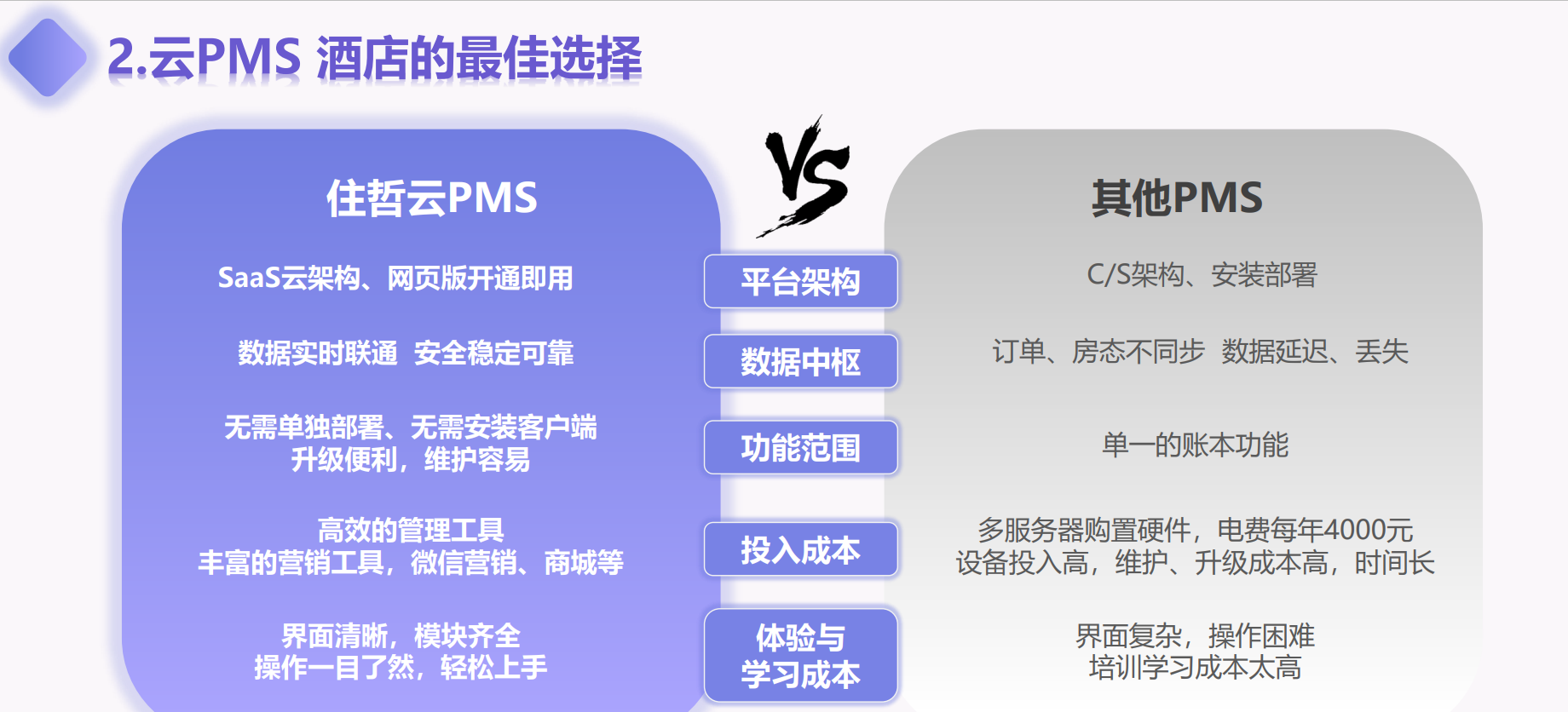 2.云PMS 酒店的最佳选择

住哲云PMS

SaaS云架构、网页版开通即用

数据实时联通 安全稳定可靠

无需单独部署、无需安装客户端
升级便利，维护容易

高效的管理工具
丰富的营销工具，微信营销、商城等

界面清晰，模块齐全
操作一目了然，轻松上手

VS

平台架构

数据中枢

功能范围

投入成本

体验与
学习成本

其他PMS

C/S架构、安装部署

订单、房态不同步 数据延迟、丢失

单一的账本功能

多服务器购置硬件，电费每年4000元
设备投入高，维护、升级成本高，时间长

界面复杂，操作困难
培训学习成本太高